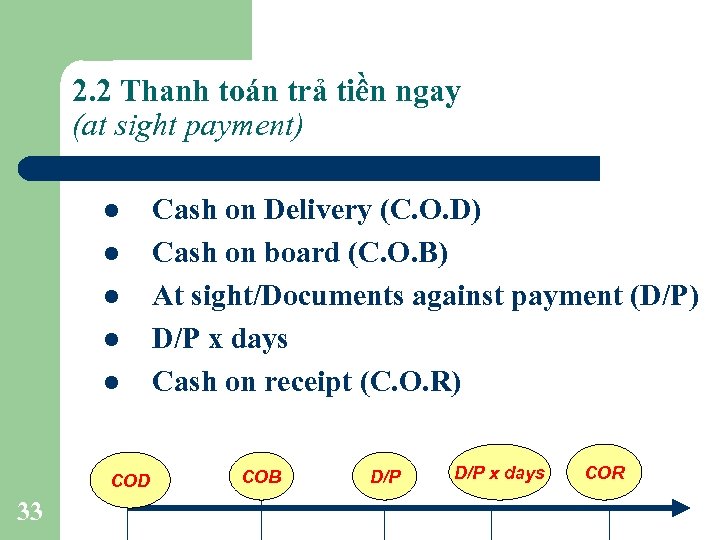 2.2 Thanh toán trả tiền ngay
(at sight payment)

- Cash on Delivery (C.O.D)
- Cash on board (C.O.B)
- At sight/Documents against payment (D/P)
- D/P x days
- Cash on receipt (C.O.R)

COD
COB
D/P
D/P x days
COR

33